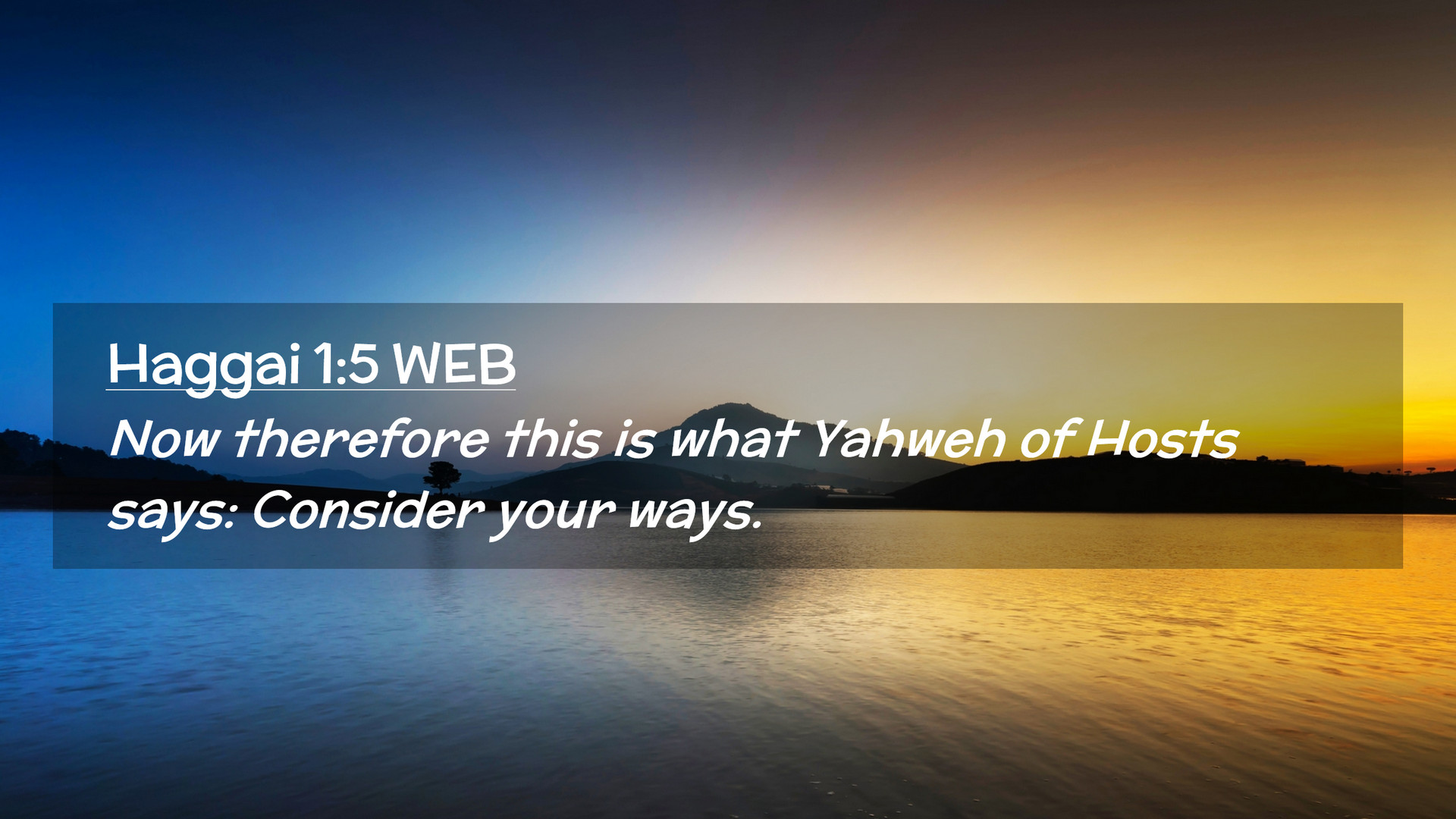 Haggai 1:5 WEB

Now therefore this is what Yahweh of Hosts says: Consider your ways.